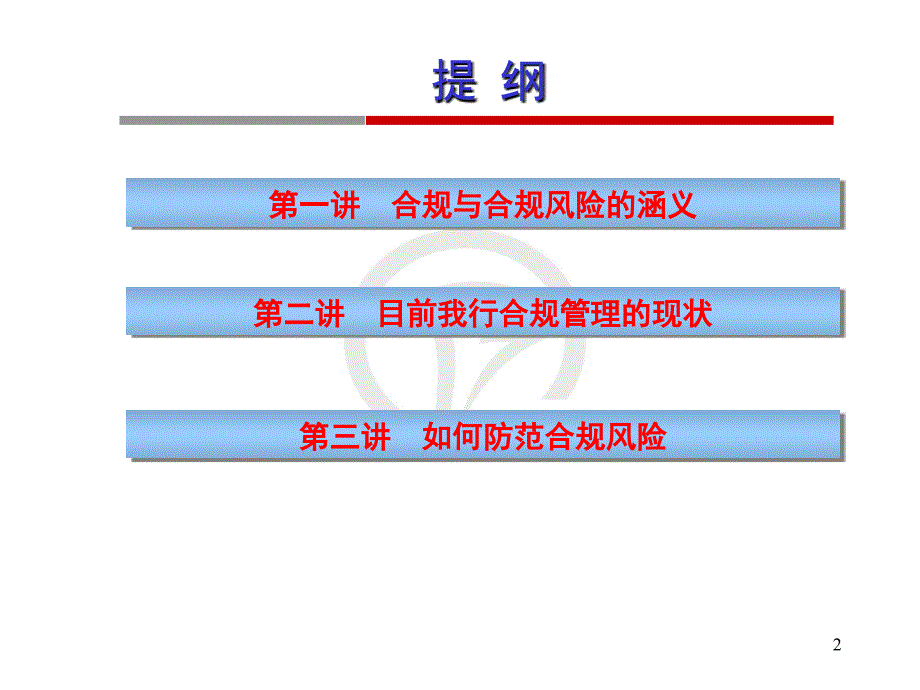 提 纲

第一讲　合规与合规风险的涵义

第二讲　目前我行合规管理的现状

第三讲　如何防范合规风险

2